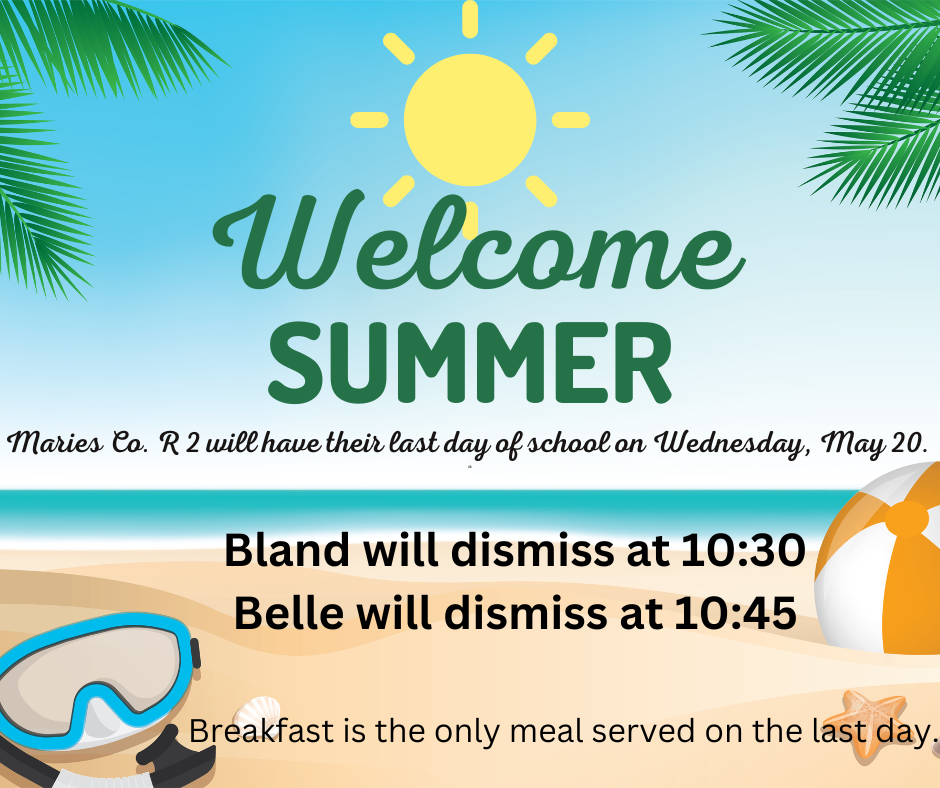 Welcome
SUMMER

Maries Co. R 2 will have their last day of school on Wednesday, May 20.

Bland will dismiss at 10:30
Belle will dismiss at 10:45

Breakfast is the only meal served on the last day.